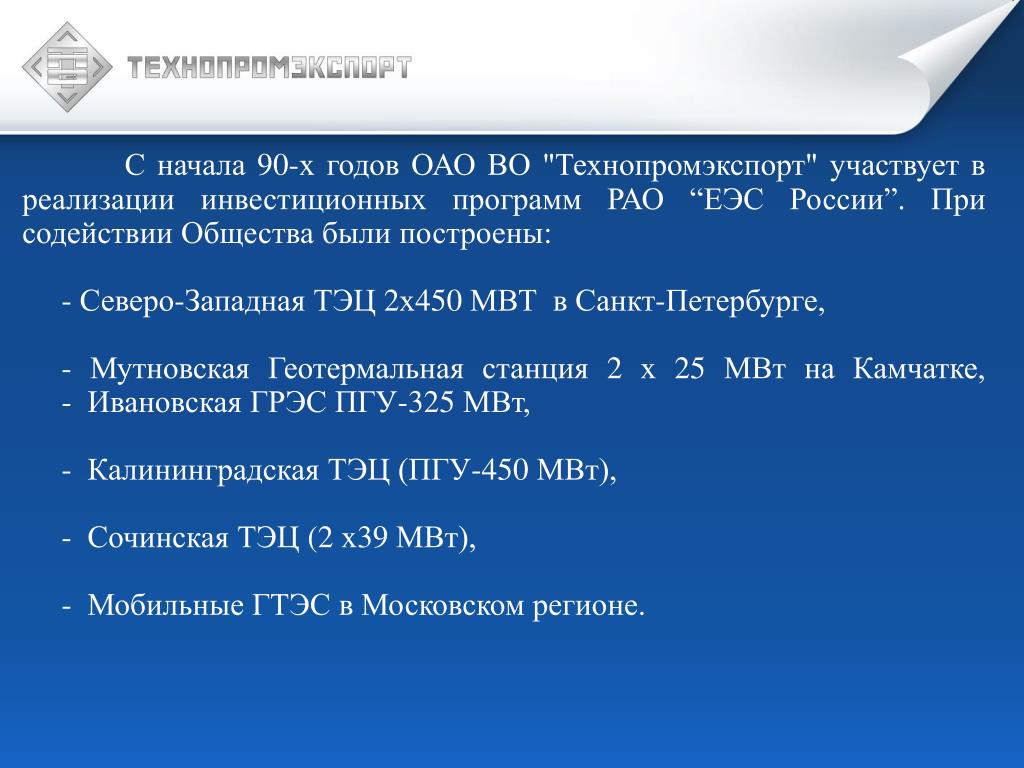 ТЕХНОПРОМЭКСПОРТ

С начала 90-х годов ОАО ВО "Технопромэкспорт" участвует в реализации инвестиционных программ РАО “ЕЭС России”. При содействии Общества были построены:

- Северо-Западная ТЭЦ 2х450 МВТ в Санкт-Петербурге,

- Мутновская Геотермальная станция 2 х 25 МВт на Камчатке,
- Ивановская ГРЭС ПГУ-325 МВт,

- Калининградская ТЭЦ (ПГУ-450 МВт),

- Сочинская ТЭЦ (2 х39 МВт),

- Мобильные ГТЭС в Московском регионе.